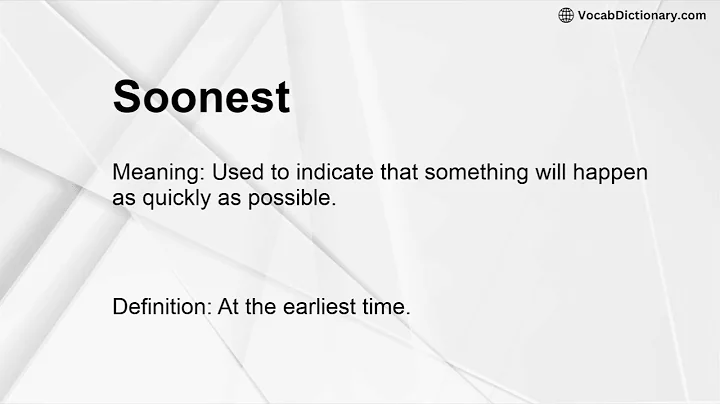 VocabDictionary.com

Soonest

Meaning: Used to indicate that something will happen as quickly as possible.

Definition: At the earliest time.